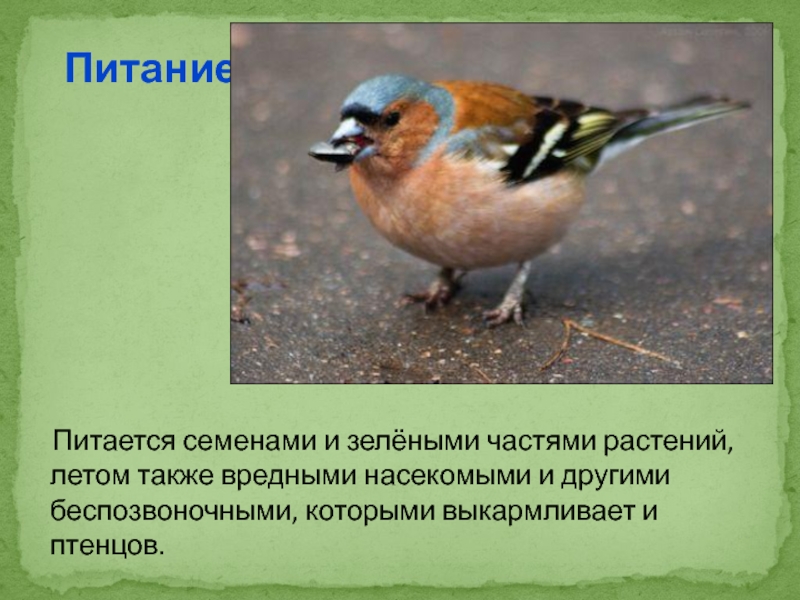 Питание

Питается семенами и зелёными частями растений, летом также вредными насекомыми и другими беспозвоночными, которыми выкармливает и птенцов.